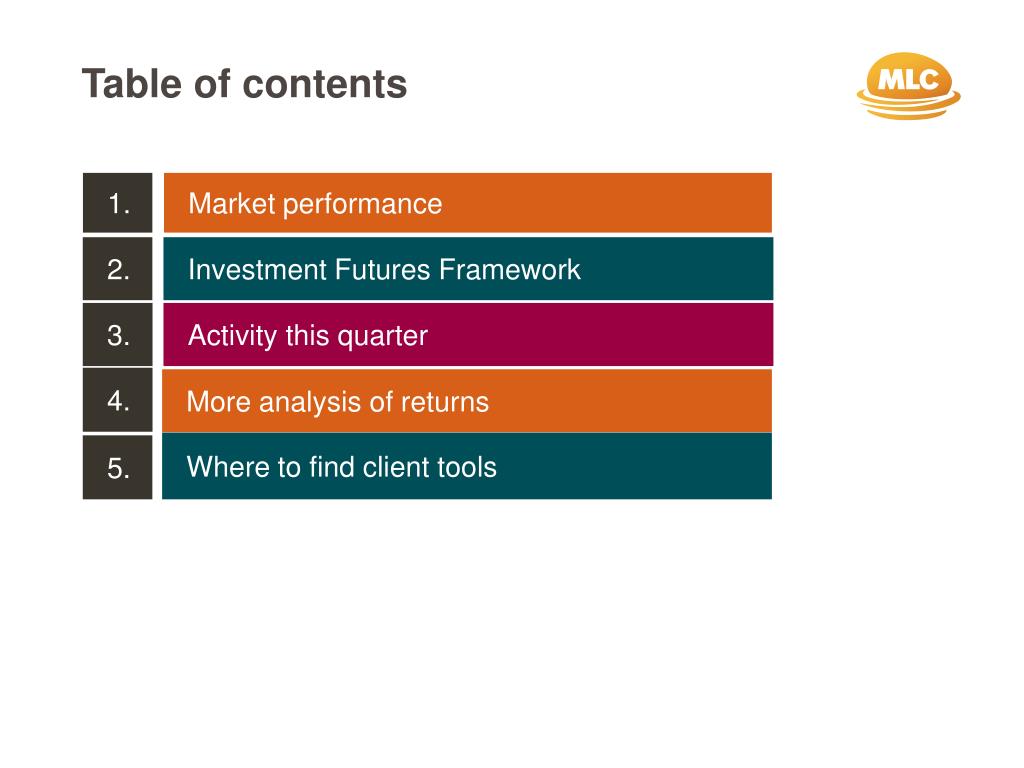 Table of contents

MLC

1. Market performance

2. Investment Futures Framework

3. Activity this quarter

4. More analysis of returns

5. Where to find client tools